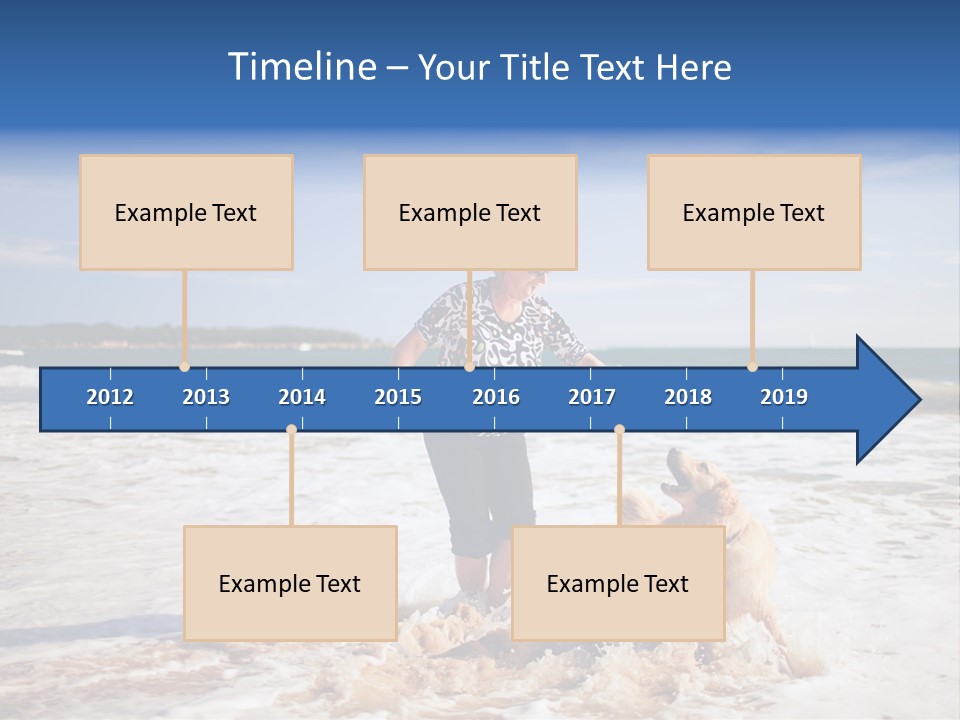 Timeline – Your Title Text Here

Example Text

Example Text

Example Text

2012 2013 2014 2015 2016 2017 2018 2019

Example Text

Example Text